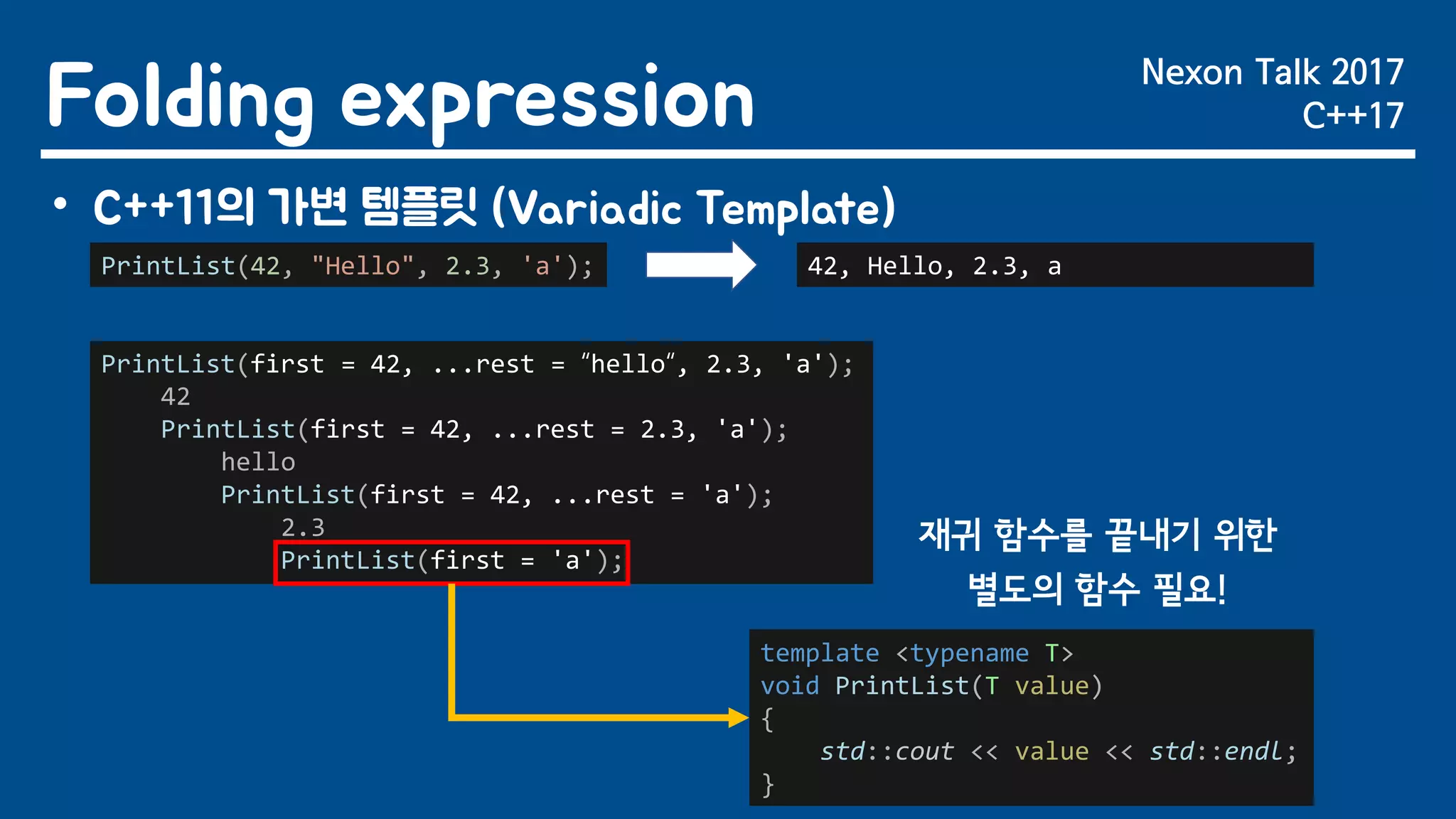 Folding expression

Nexon Talk 2017
C++17

• C++11의 가변 템플릿 (Variadic Template)

PrintList(42, "Hello", 2.3, 'a');

42, Hello, 2.3, a

PrintList(first = 42, ...rest = "hello", 2.3, 'a');
42
PrintList(first = 42, ...rest = 2.3, 'a');
hello
PrintList(first = 42, ...rest = 'a');
2.3
PrintList(first = 'a');

재귀 함수를 끝내기 위한
별도의 함수 필요!

template <typename T>
void PrintList(T value)
{
std::cout << value << std::endl;
}